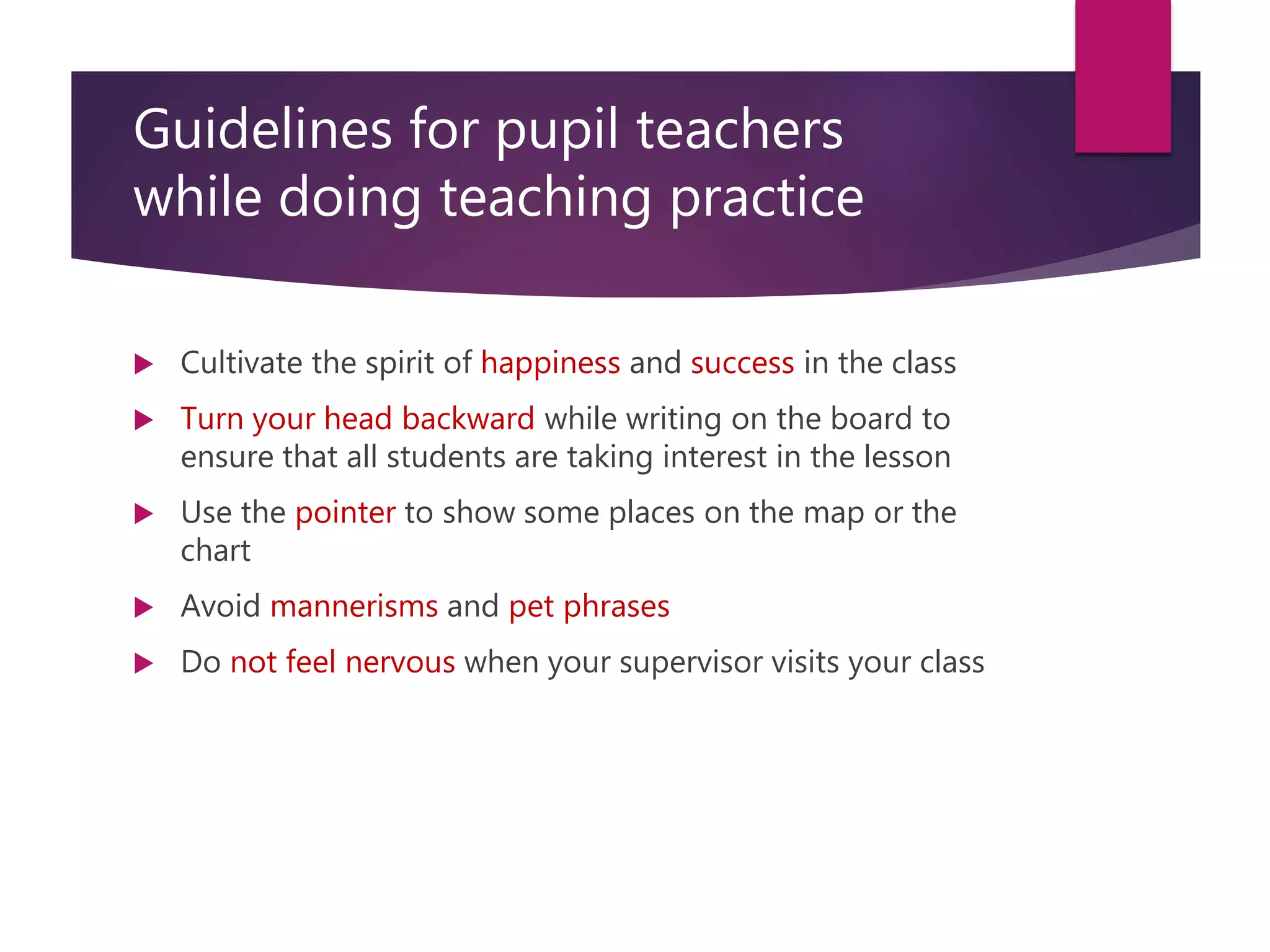 Guidelines for pupil teachers while doing teaching practice

▶ Cultivate the spirit of happiness and success in the class

▶ Turn your head backward while writing on the board to ensure that all students are taking interest in the lesson

▶ Use the pointer to show some places on the map or the chart

▶ Avoid mannerisms and pet phrases

▶ Do not feel nervous when your supervisor visits your class